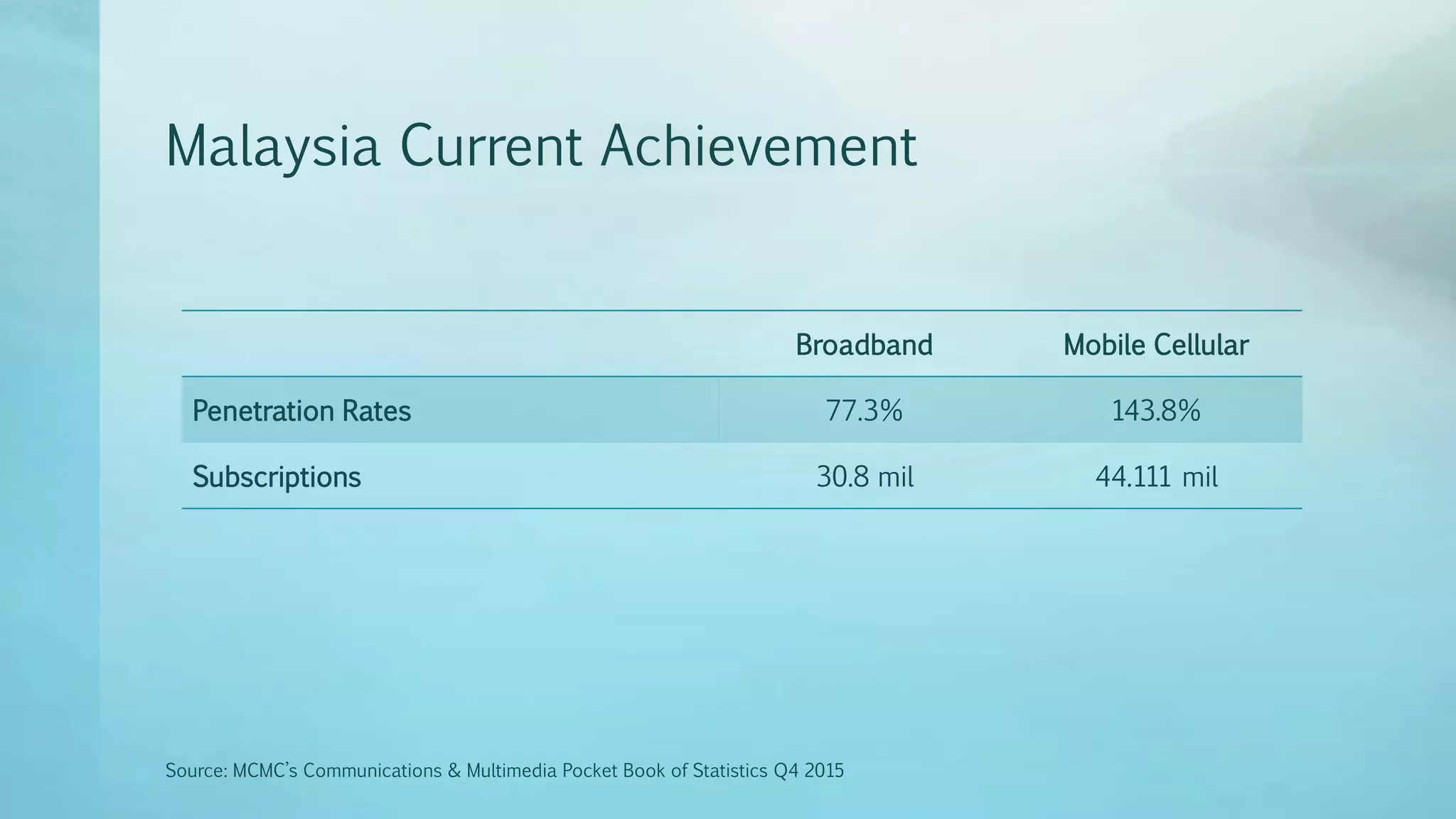 Malaysia Current Achievement

| | Broadband | Mobile Cellular |
|---|---|---|
| Penetration Rates | 77.3% | 143.8% |
| Subscriptions | 30.8 mil | 44.111 mil |

Source: MCMC's Communications & Multimedia Pocket Book of Statistics Q4 2015